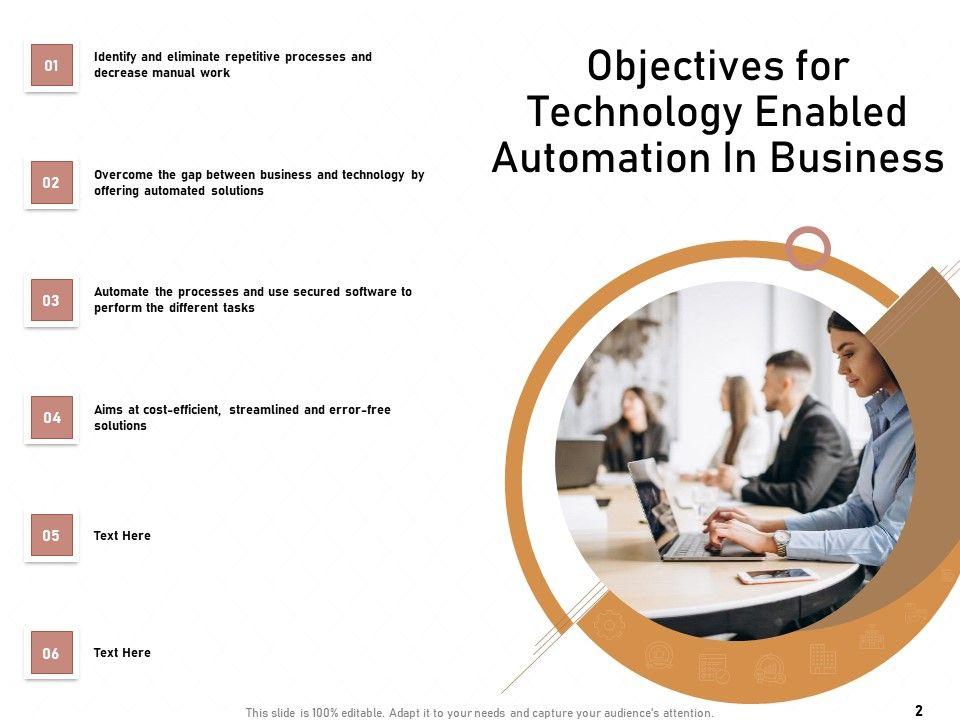 Objectives for Technology Enabled Automation In Business

01
Identify and eliminate repetitive processes and decrease manual work

02
Overcome the gap between business and technology by offering automated solutions

03
Automate the processes and use secured software to perform the different tasks

04
Aims at cost-efficient, streamlined and error-free solutions

05
Text Here

06
Text Here

This slide is 100% editable. Adapt it to your needs and capture your audience's attention.

2